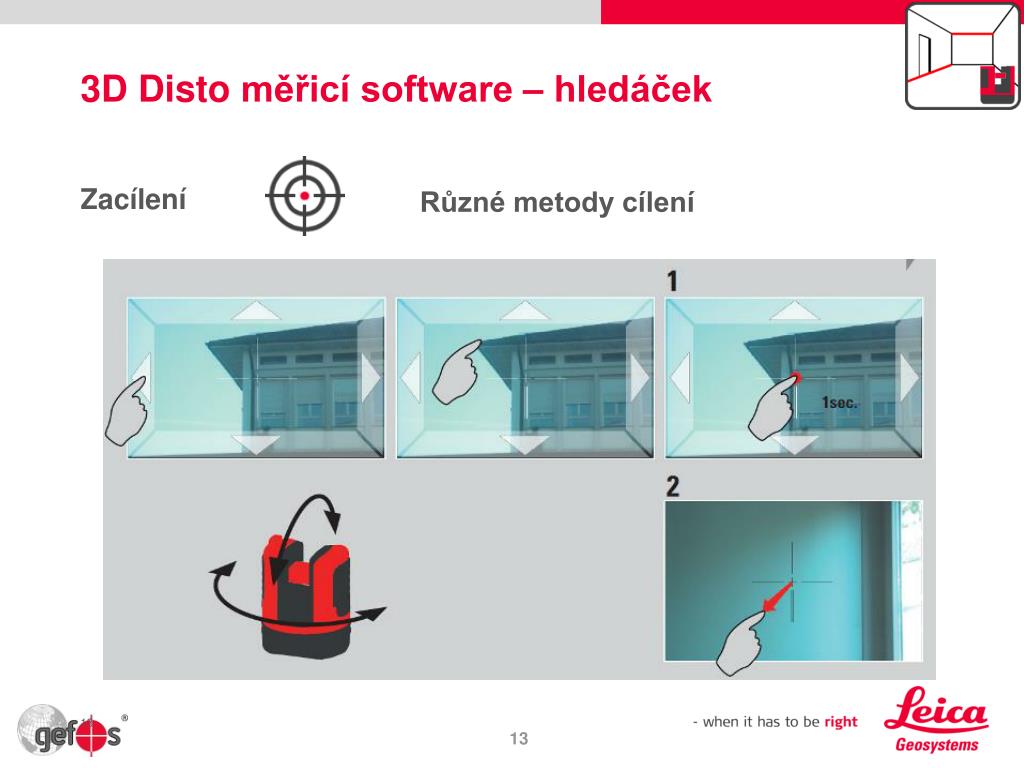 3D Disto měřicí software – hledáček

Zacílení

Různé metody cílení

1

1sec.

2

gefos®

13

- when it has to be right

Leica
Geosystems